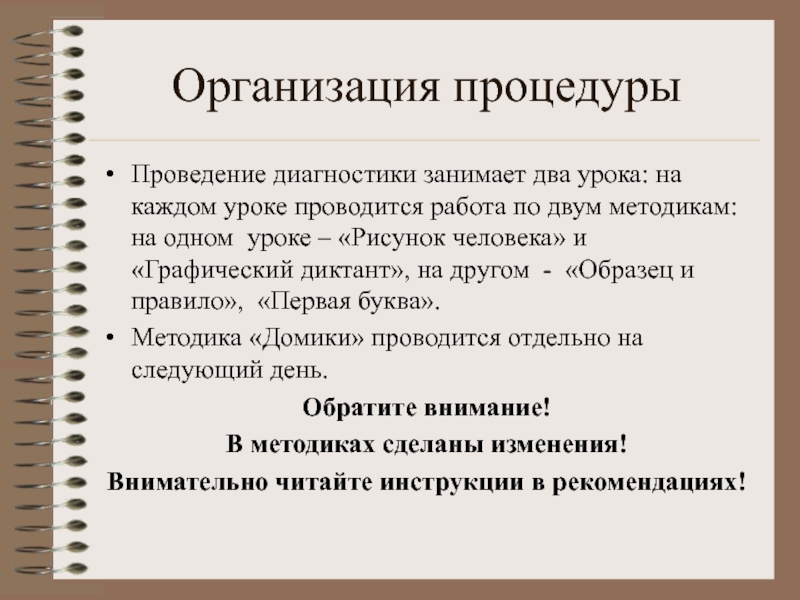 Организация процедуры

• Проведение диагностики занимает два урока: на каждом уроке проводится работа по двум методикам: на одном уроке – «Рисунок человека» и «Графический диктант», на другом - «Образец и правило», «Первая буква».

• Методика «Домики» проводится отдельно на следующий день.

Обратите внимание!

В методиках сделаны изменения!

Внимательно читайте инструкции в рекомендациях!